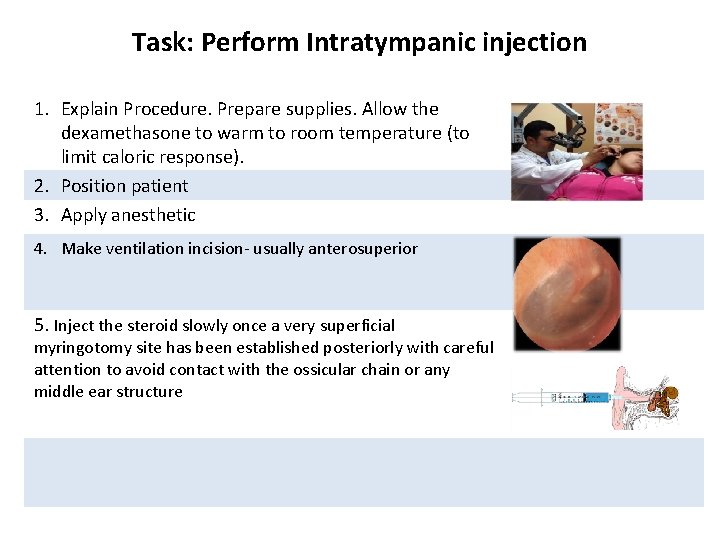 Task: Perform Intratympanic injection

1. Explain Procedure. Prepare supplies. Allow the dexamethasone to warm to room temperature (to limit caloric response).

2. Position patient

3. Apply anesthetic

4. Make ventilation incision- usually anterosuperior

5. Inject the steroid slowly once a very superficial myringotomy site has been established posteriorly with careful attention to avoid contact with the ossicular chain or any middle ear structure